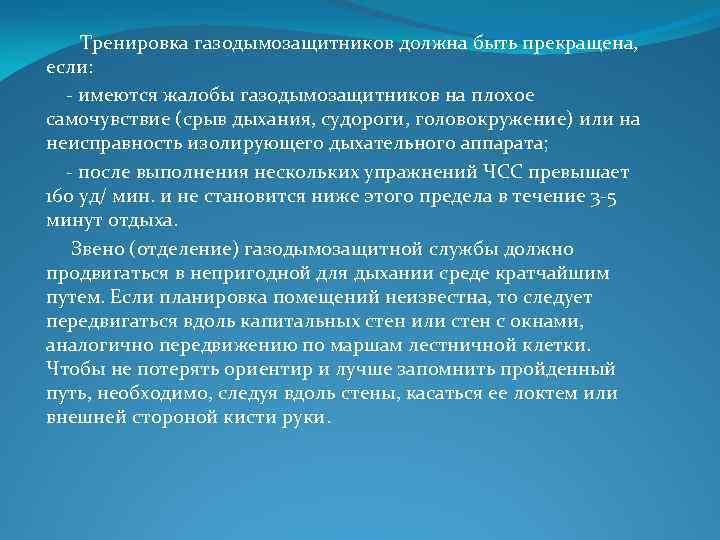 Тренировка газодымозащитников должна быть прекращена, если:

- имеются жалобы газодымозащитников на плохое самочувствие (срыв дыхания, судороги, головокружение) или на неисправность изолирующего дыхательного аппарата;

- после выполнения нескольких упражнений ЧСС превышает 160 уд/ мин. и не становится ниже этого предела в течение 3-5 минут отдыха.

Звено (отделение) газодымозащитной службы должно продвигаться в непригодной для дыхании среде кратчайшим путем. Если планировка помещений неизвестна, то следует передвигаться вдоль капитальных стен или стен с окнами, аналогично передвижению по маршам лестничной клетки. Чтобы не потерять ориентир и лучше запомнить пройденный путь, необходимо, следуя вдоль стены, касаться ее локтем или внешней стороной кисти руки.